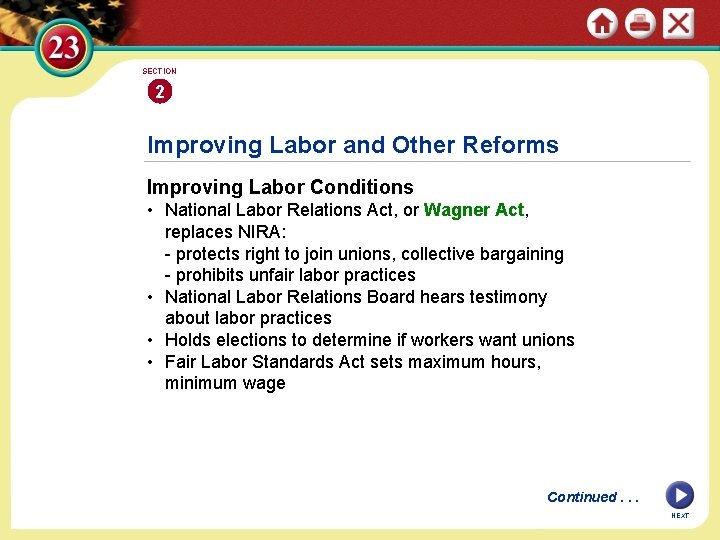 23

SECTION

2

Improving Labor and Other Reforms

Improving Labor Conditions

• National Labor Relations Act, or Wagner Act, replaces NIRA:
- protects right to join unions, collective bargaining
- prohibits unfair labor practices
• National Labor Relations Board hears testimony about labor practices
• Holds elections to determine if workers want unions
• Fair Labor Standards Act sets maximum hours, minimum wage

Continued . . .

NEXT